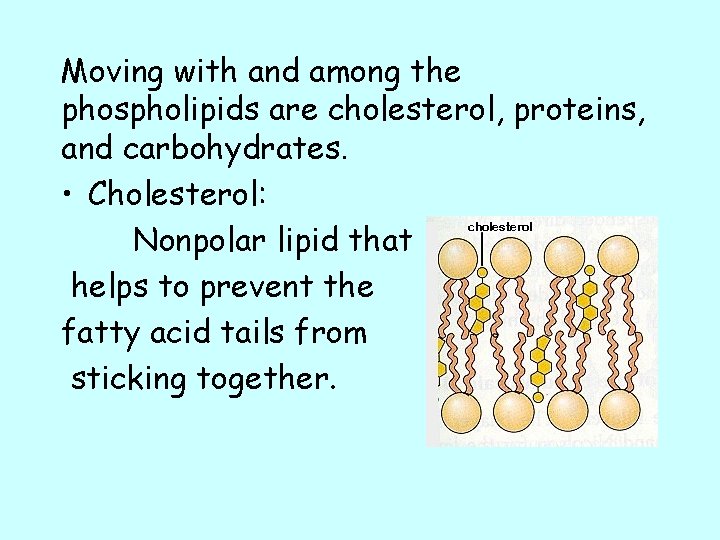 Moving with and among the phospholipids are cholesterol, proteins, and carbohydrates.

• Cholesterol:

Nonpolar lipid that helps to prevent the fatty acid tails from sticking together.

cholesterol